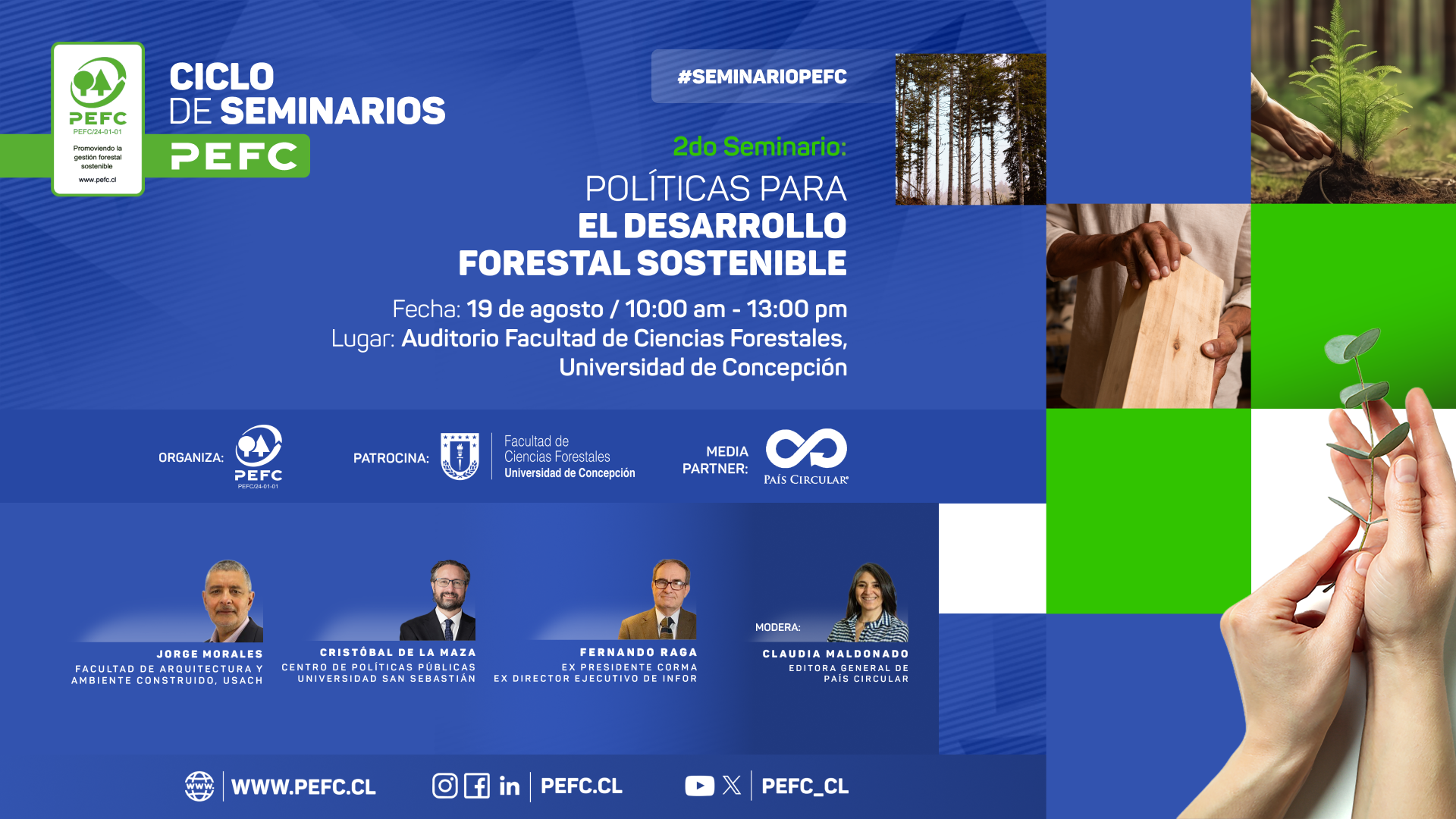 PEFC
PEFC/24-01-01
Promoviendo la gestión forestal sostenible
www.pefc.cl

CICLO DE SEMINARIOS PEFC

#SEMINARIOPEFC

2do Seminario:
POLÍTICAS PARA EL DESARROLLO FORESTAL SOSTENIBLE

Fecha: 19 de agosto / 10:00 am - 13:00 pm
Lugar: Auditorio Facultad de Ciencias Forestales, Universidad de Concepción

ORGANIZA: PEFC PEFC/24-01-01
PATROCINA: Facultad de Ciencias Forestales Universidad de Concepción
MEDIA PARTNER: PAÍS CIRCULAR

JORGE MORALES
FACULTAD DE ARQUITECTURA Y AMBIENTE CONSTRUIDO, USACH

CRISTÓBAL DE LA MAZA
CENTRO DE POLÍTICAS PÚBLICAS UNIVERSIDAD SAN SEBASTIÁN

FERNANDO RAGA
EX PRESIDENTE CORMA
EX DIRECTOR EJECUTIVO DE INFOR

MODERA:
CLAUDIA MALDONADO
EDITORA GENERAL DE PAÍS CIRCULAR

WWW.PEFC.CL
PEFC.CL
PEFC_CL